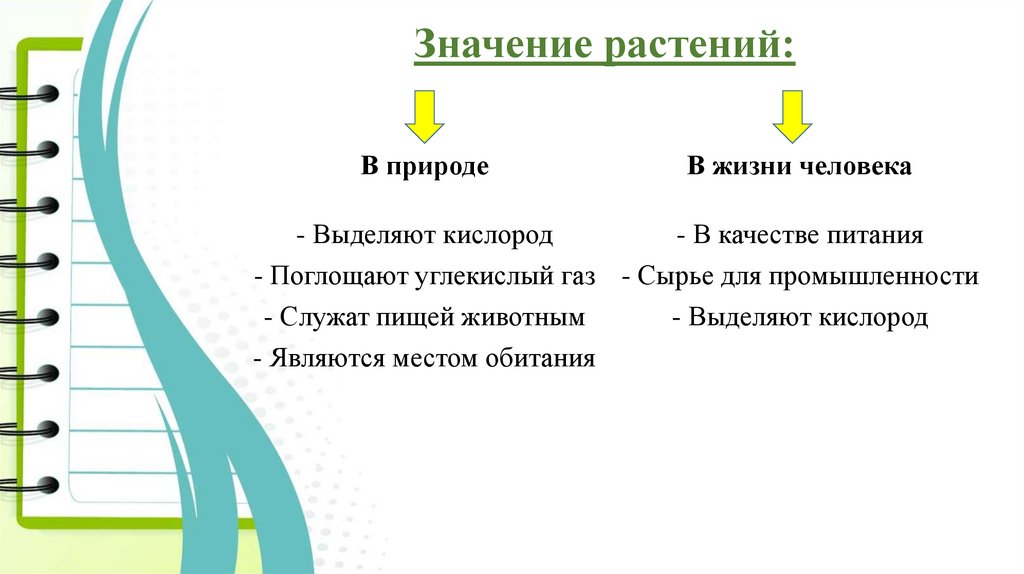 Значение растений:

В природе

- Выделяют кислород
- Поглощают углекислый газ
- Служат пищей животным
- Являются местом обитания

В жизни человека

- В качестве питания
- Сырье для промышленности
- Выделяют кислород